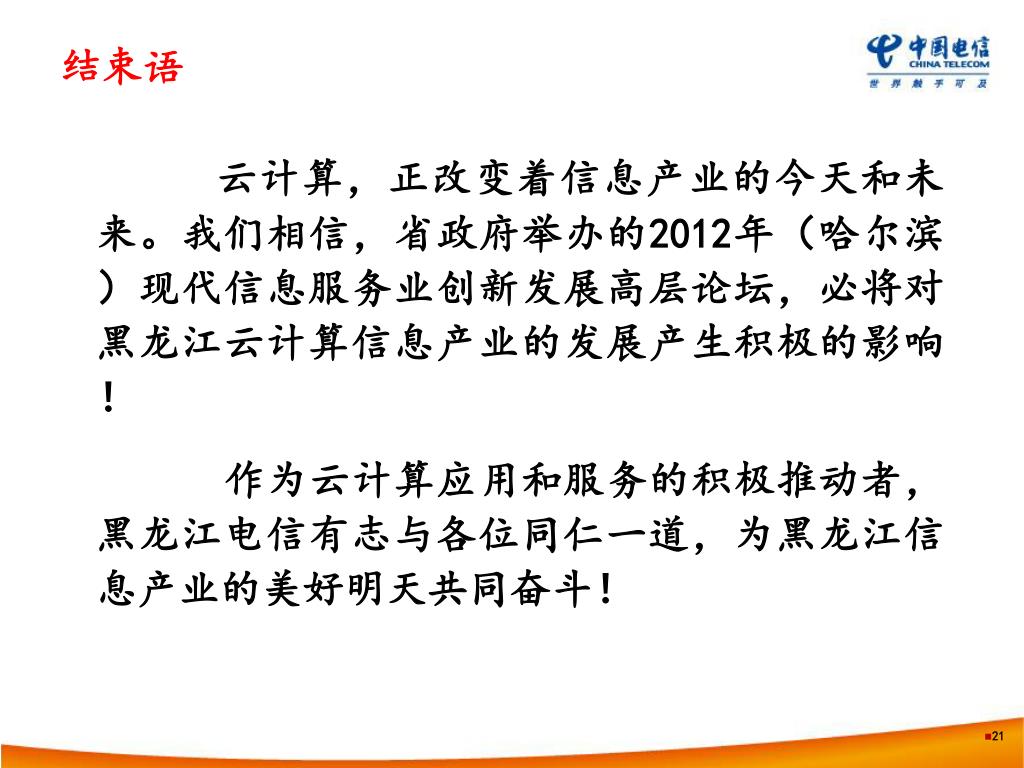 结束语

中国电信
CHINA TELECOM
世界触手可及

云计算，正改变着信息产业的今天和未来。我们相信，省政府举办的2012年（哈尔滨）现代信息服务业创新发展高层论坛，必将对黑龙江云计算信息产业的发展产生积极的影响！

作为云计算应用和服务的积极推动者，黑龙江电信有志与各位同仁一道，为黑龙江信息产业的美好明天共同奋斗！

21